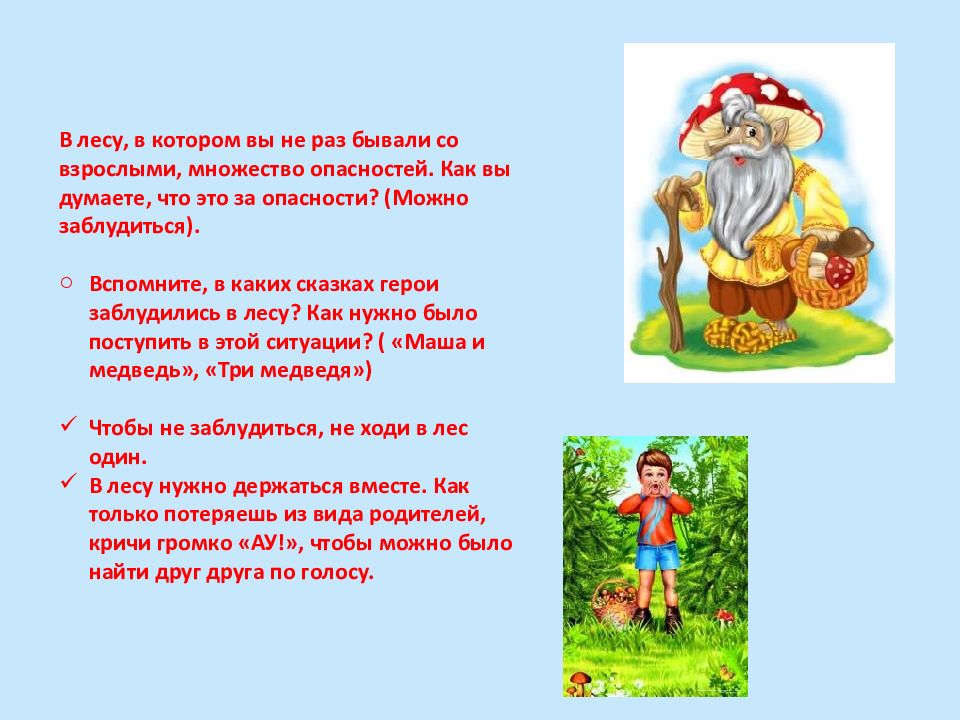 В лесу, в котором вы не раз бывали со взрослыми, множество опасностей. Как вы думаете, что это за опасности? (Можно заблудиться).

○ Вспомните, в каких сказках герои заблудились в лесу? Как нужно было поступить в этой ситуации? ( «Маша и медведь», «Три медведя»)

✓ Чтобы не заблудиться, не ходи в лес один.
✓ В лесу нужно держаться вместе. Как только потеряешь из вида родителей, кричи громко «АУ!», чтобы можно было найти друг друга по голосу.